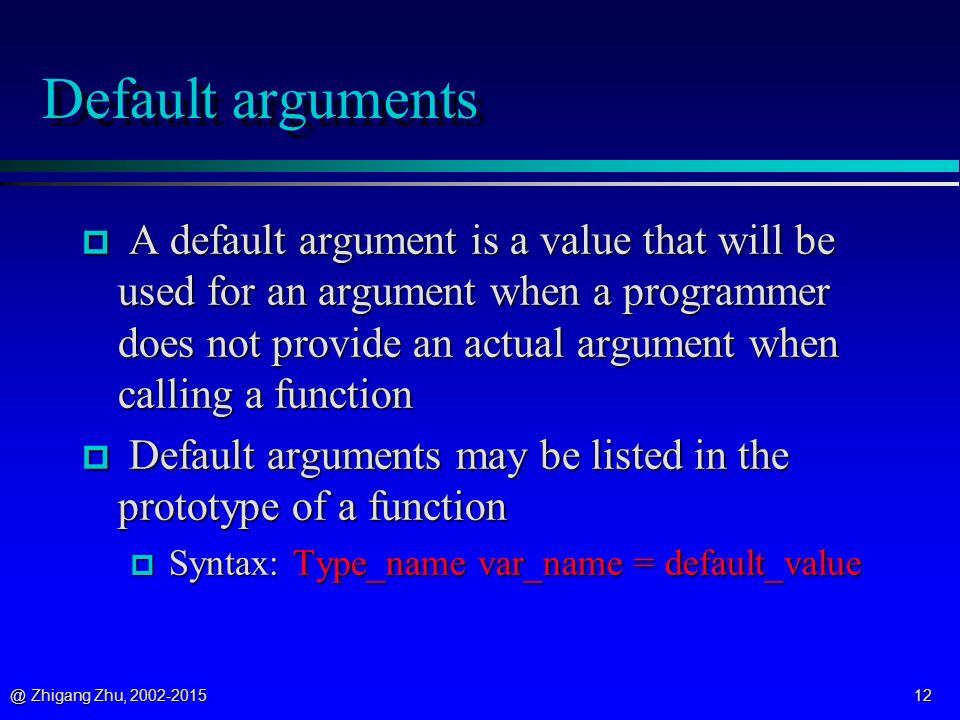 Default arguments

A default argument is a value that will be used for an argument when a programmer does not provide an actual argument when calling a function

Default arguments may be listed in the prototype of a function

Syntax: Type_name var_name = default_value

@ Zhigang Zhu, 2002-2015

12